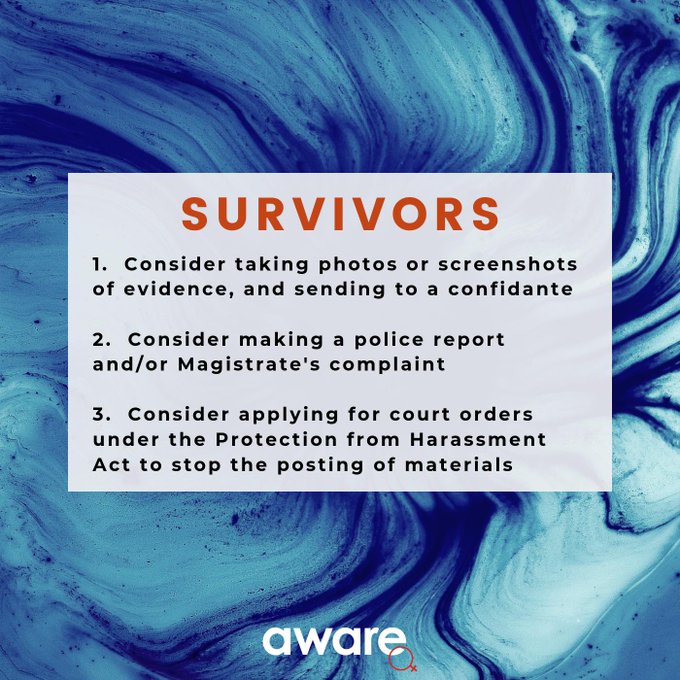 SURVIVORS

1. Consider taking photos or screenshots of evidence, and sending to a confidante

2. Consider making a police report and/or Magistrate's complaint

3. Consider applying for court orders under the Protection from Harassment Act to stop the posting of materials

aware